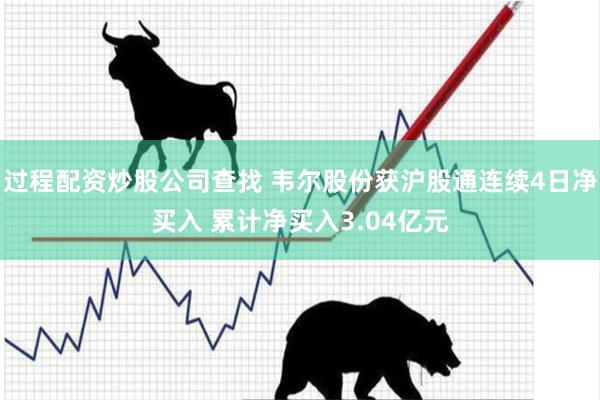 过程配资炒股公司查找 韦尔股份获沪股通连续4日净买入 累计净买入3.04亿元